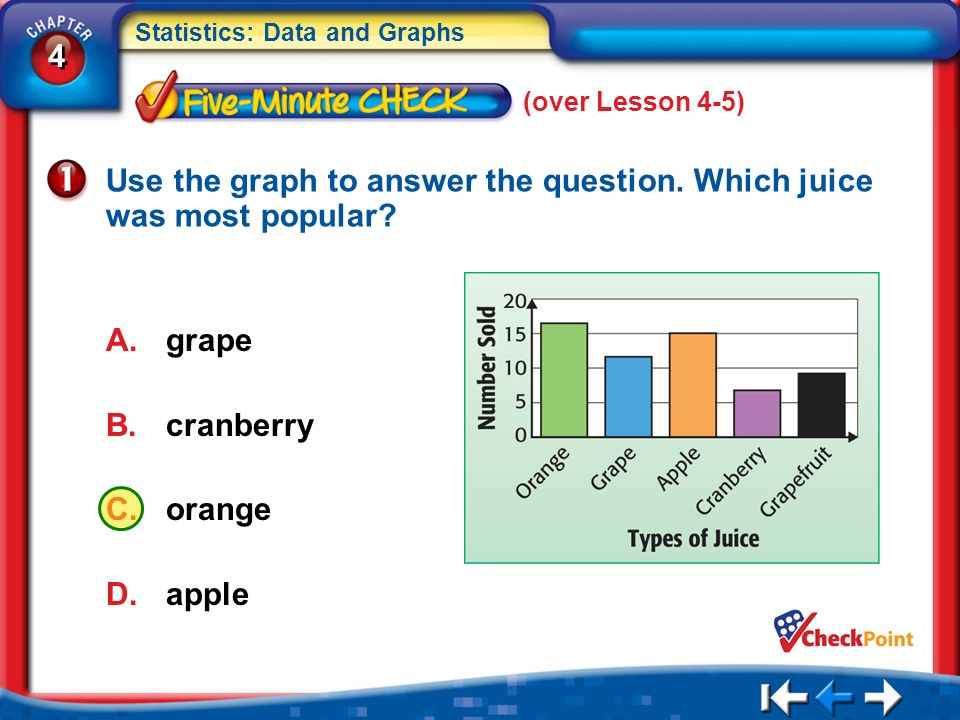 CHAPTER 4

Statistics: Data and Graphs

Five-Minute CHECK (over Lesson 4-5)

1 Use the graph to answer the question. Which juice was most popular?

A. grape

B. cranberry

C. orange

D. apple

Number Sold
20
15
10
5
0
Orange Grape Apple Cranberry Grapefruit
Types of Juice

CheckPoint